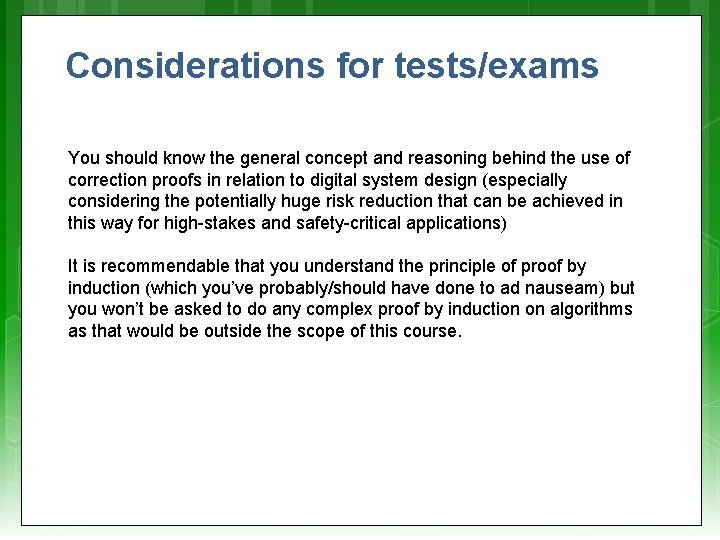 Considerations for tests/exams

You should know the general concept and reasoning behind the use of correction proofs in relation to digital system design (especially considering the potentially huge risk reduction that can be achieved in this way for high-stakes and safety-critical applications)

It is recommendable that you understand the principle of proof by induction (which you've probably/should have done to ad nauseam) but you won't be asked to do any complex proof by induction on algorithms as that would be outside the scope of this course.